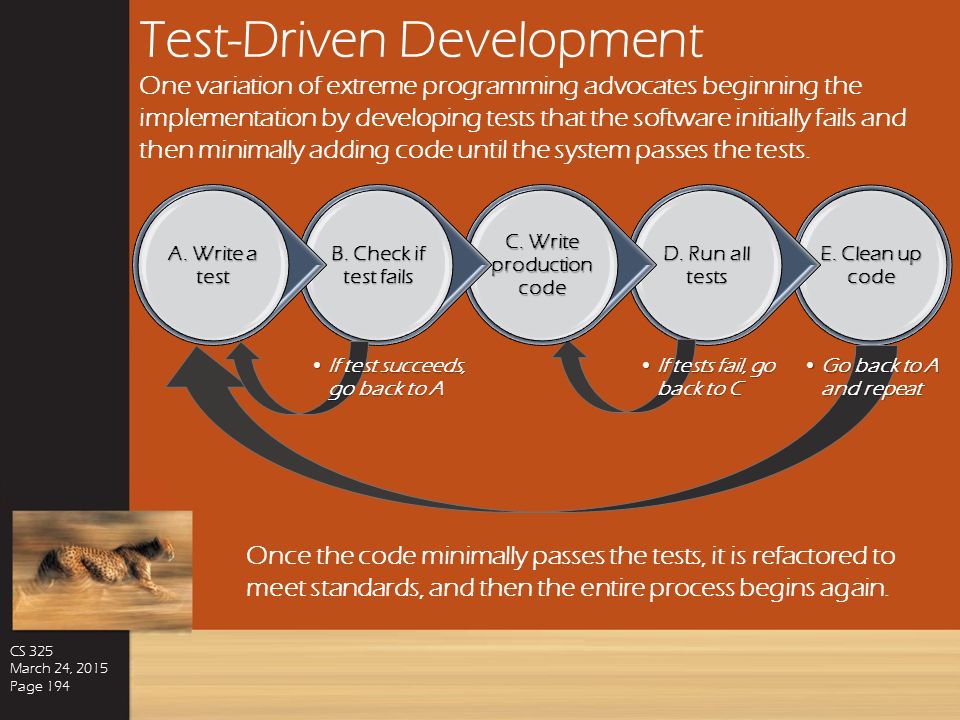 Test-Driven Development

One variation of extreme programming advocates beginning the implementation by developing tests that the software initially fails and then minimally adding code until the system passes the tests.

A. Write a test

B. Check if test fails

C. Write production code

D. Run all tests

E. Clean up code

• If test succeeds, go back to A

• If tests fail, go back to C

• Go back to A and repeat

Once the code minimally passes the tests, it is refactored to meet standards, and then the entire process begins again.

CS 325
March 24, 2015
Page 194